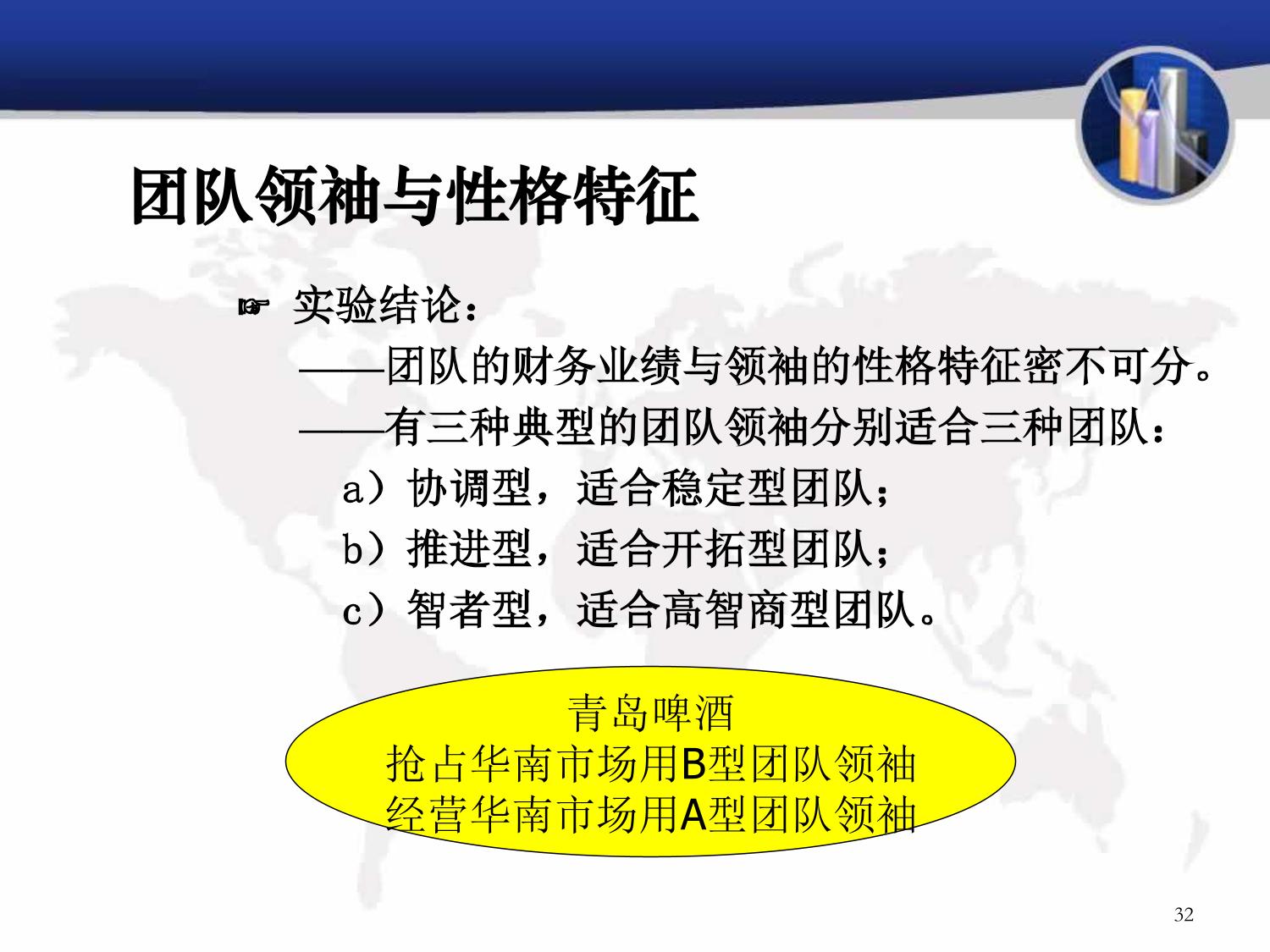 团队领袖与性格特征

☞ 实验结论：

——团队的财务业绩与领袖的性格特征密不可分。

——有三种典型的团队领袖分别适合三种团队：

a）协调型，适合稳定型团队；

b）推进型，适合开拓型团队；

c）智者型，适合高智商型团队。

青岛啤酒
抢占华南市场用B型团队领袖
经营华南市场用A型团队领袖

32